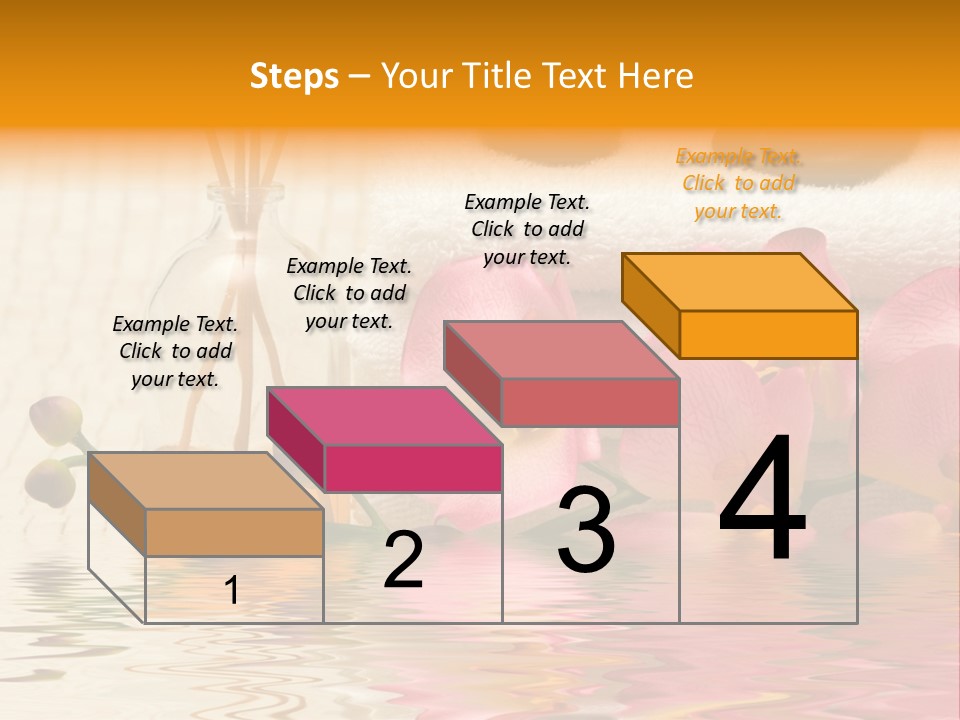 Steps – Your Title Text Here

Example Text. Click to add your text.

Example Text. Click to add your text.

Example Text. Click to add your text.

Example Text. Click to add your text.

1

2

3

4